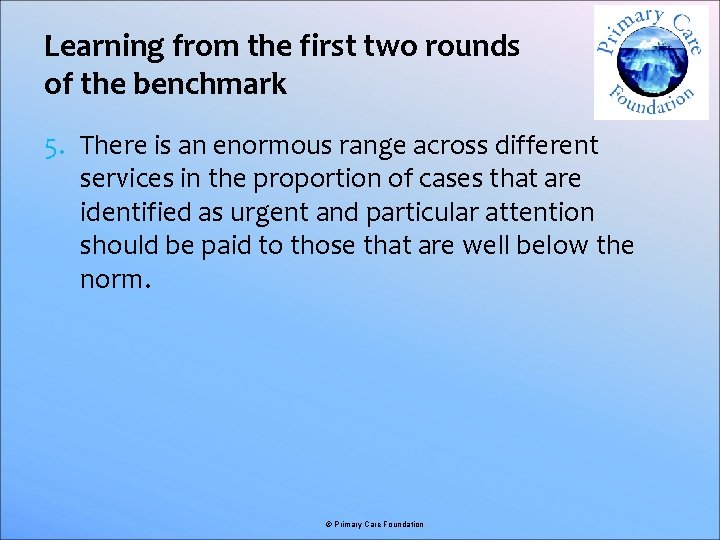 Learning from the first two rounds of the benchmark

Primary Care Foundation

5. There is an enormous range across different services in the proportion of cases that are identified as urgent and particular attention should be paid to those that are well below the norm.

© Primary Care Foundation